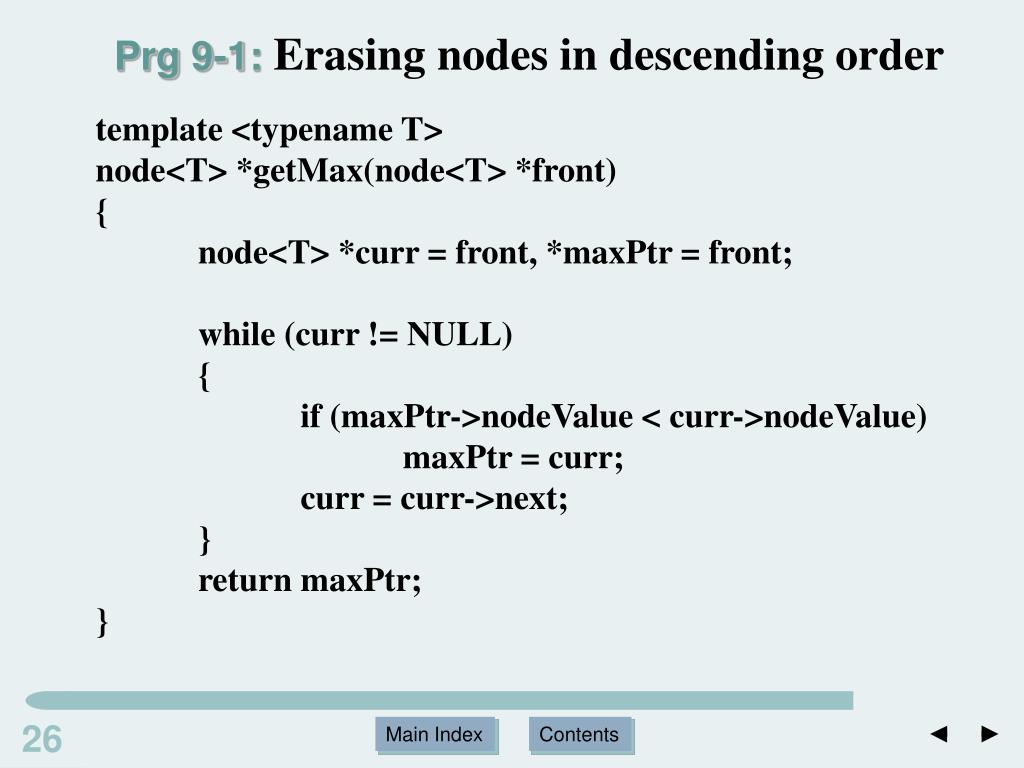 Prg 9-1: Erasing nodes in descending order

template <typename T>
node<T> *getMax(node<T> *front)
{
node<T> *curr = front, *maxPtr = front;

while (curr != NULL)
{
if (maxPtr->nodeValue < curr->nodeValue)
maxPtr = curr;
curr = curr->next;
}
return maxPtr;
}

26

Main Index

Contents

◄ ►